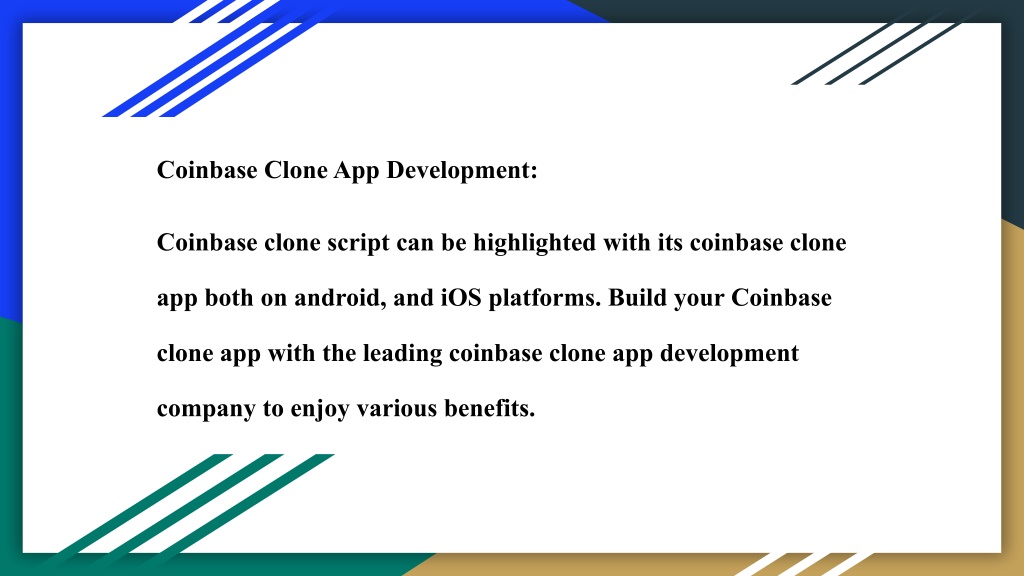 Coinbase Clone App Development:

Coinbase clone script can be highlighted with its coinbase clone app both on android, and iOS platforms. Build your Coinbase clone app with the leading coinbase clone app development company to enjoy various benefits.